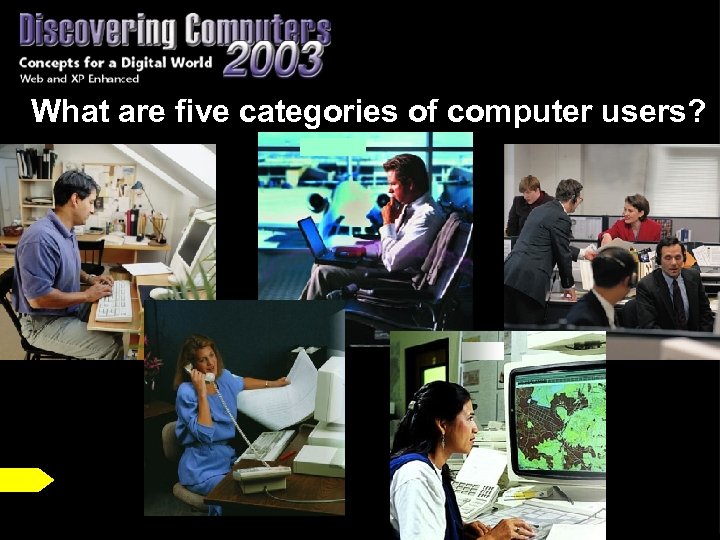 Discovering Computers 2003
Concepts for a Digital World
Web and XP Enhanced

What are five categories of computer users?